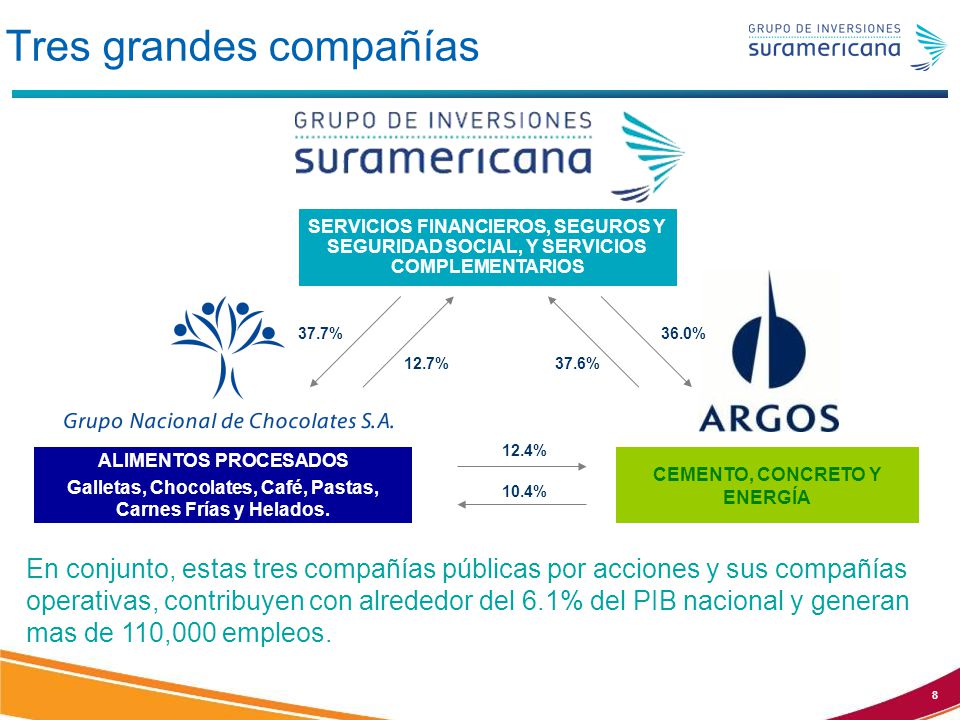 Tres grandes compañías

GRUPO DE INVERSIONES
suramericana

GRUPO DE INVERSIONES
suramericana

SERVICIOS FINANCIEROS, SEGUROS Y SEGURIDAD SOCIAL, Y SERVICIOS COMPLEMENTARIOS

37.7%

12.7%

37.6%

36.0%

Grupo Nacional de Chocolates S.A.

ARGOS

ALIMENTOS PROCESADOS
Galletas, Chocolates, Café, Pastas, Carnes Frías y Helados.

12.4%

10.4%

CEMENTO, CONCRETO Y ENERGÍA

En conjunto, estas tres compañías públicas por acciones y sus compañías operativas, contribuyen con alrededor del 6.1% del PIB nacional y generan mas de 110,000 empleos.

8